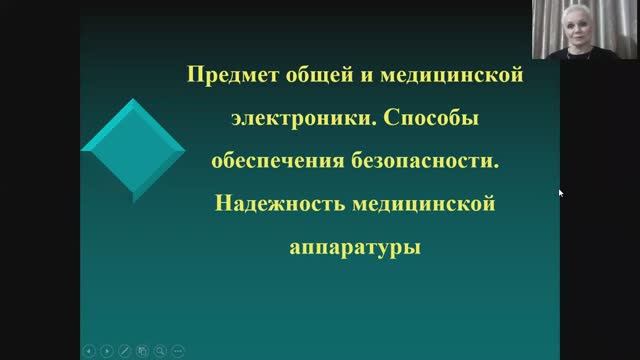 Предмет общей и медицинской электроники. Способы обеспечения безопасности. Надежность медицинской аппаратуры